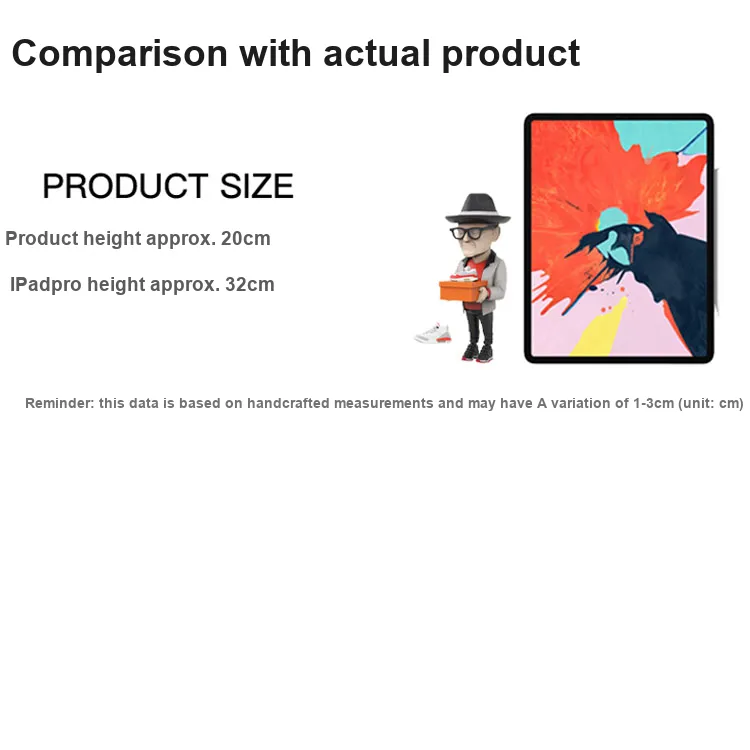 Comparison with actual product

PRODUCT SIZE

Product height approx. 20cm

IPadpro height approx. 32cm

Reminder: this data is based on handcrafted measurements and may have A variation of 1-3cm (unit: cm)